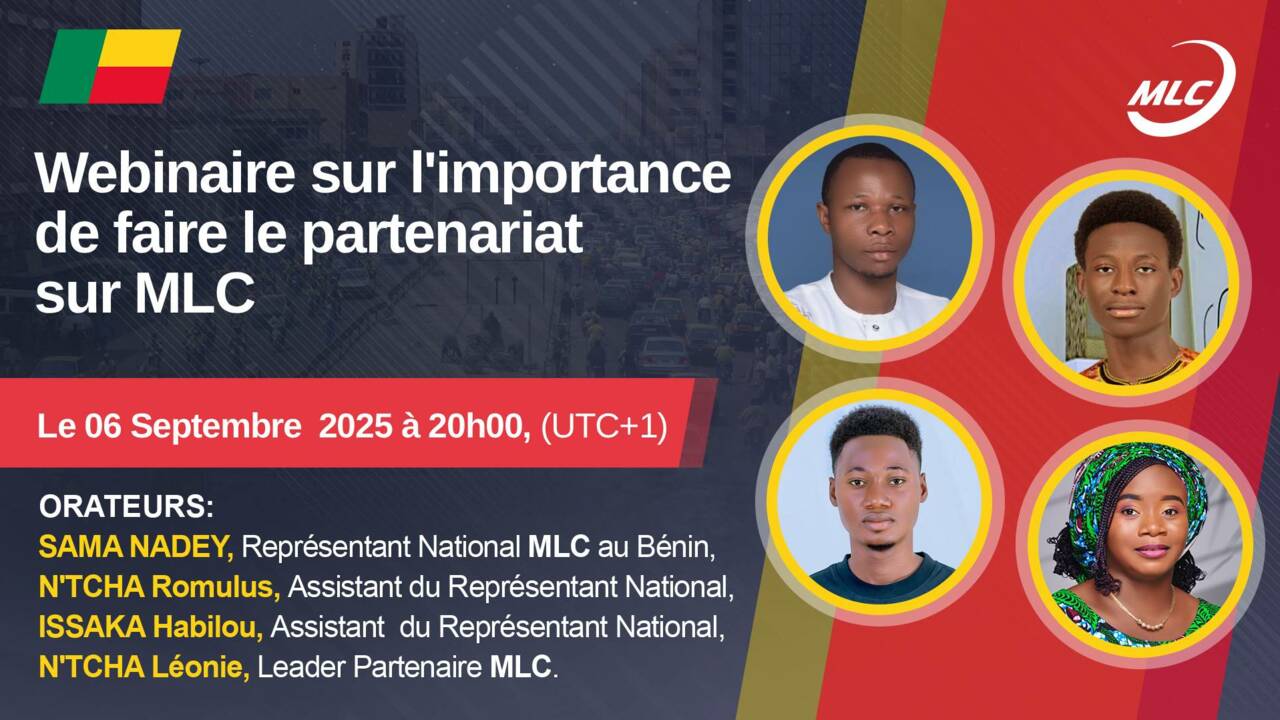 MLC

Webinaire sur l'importance de faire le partenariat sur MLC

Le 06 Septembre 2025 à 20h00, (UTC+1)

ORATEURS:
SAMA NADEY, Représentant National MLC au Bénin,
N'TCHA Romulus, Assistant du Représentant National,
ISSAKA Habilou, Assistant du Représentant National,
N'TCHA Léonie, Leader Partenaire MLC.